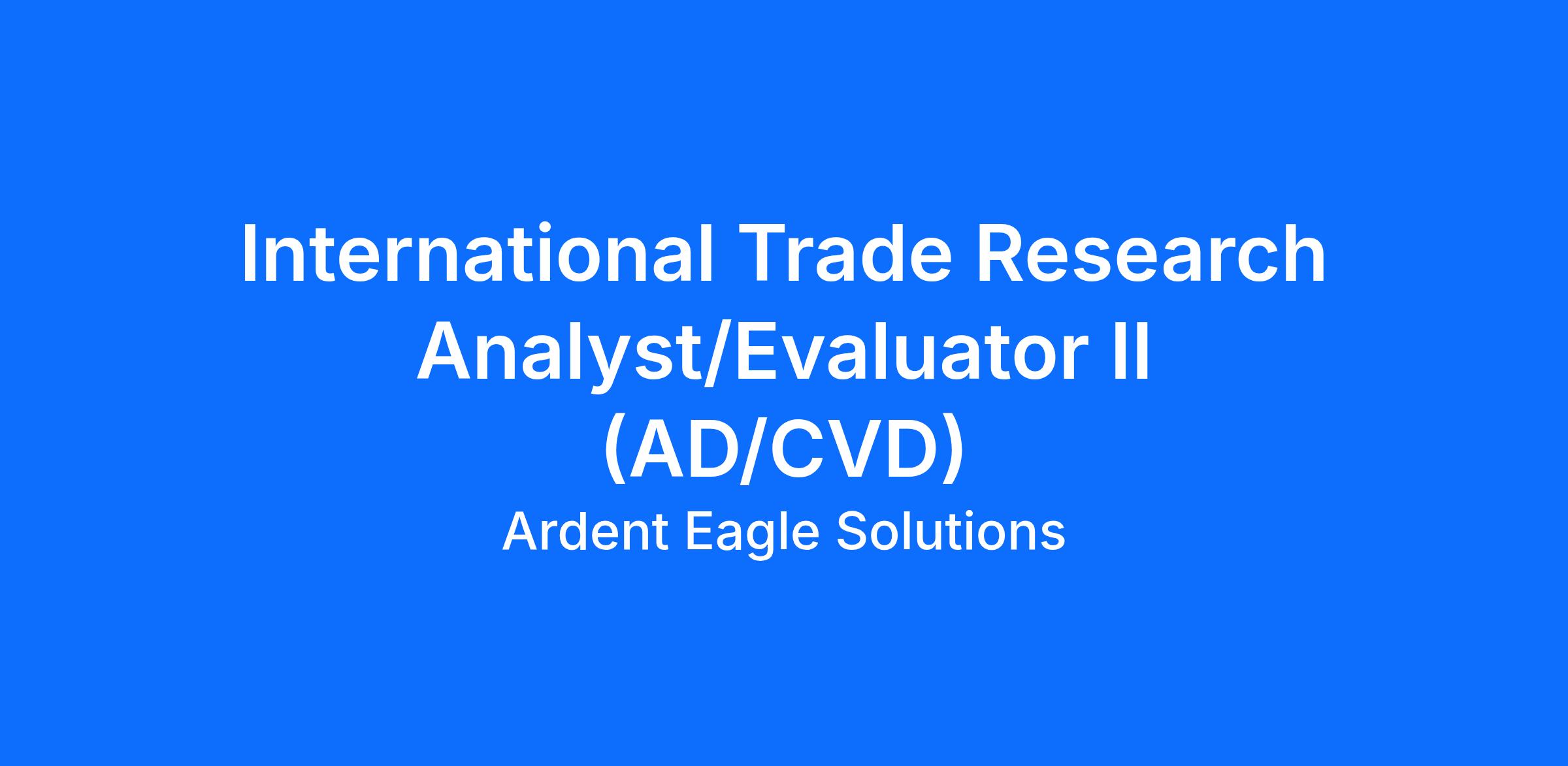 International Trade Research Analyst/Evaluator II (AD/CVD)

Ardent Eagle Solutions